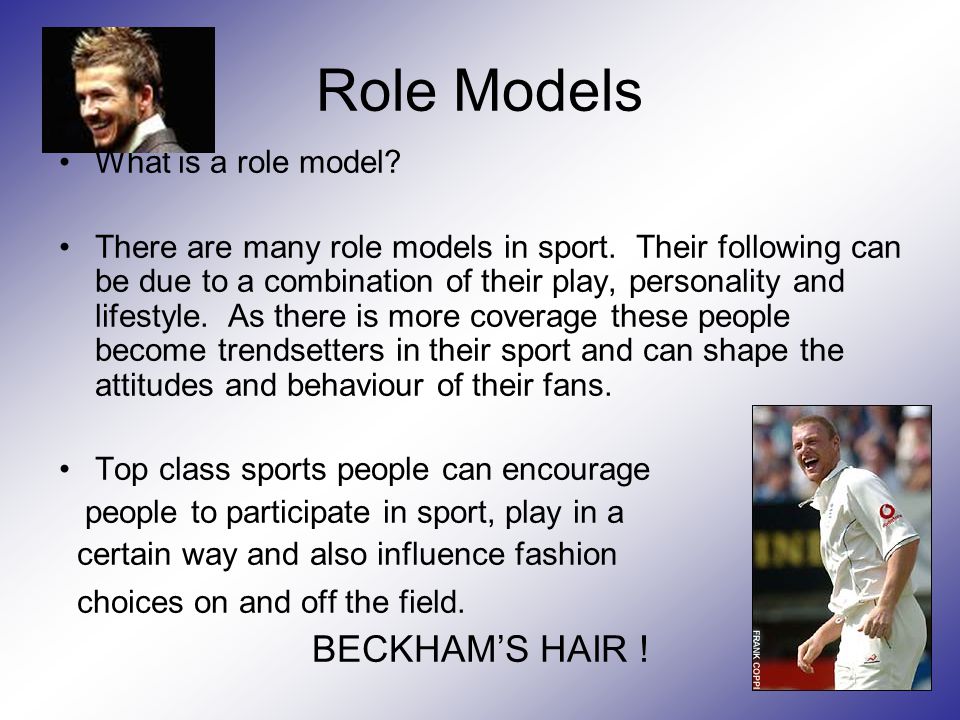 Role Models

• What is a role model?

• There are many role models in sport. Their following can be due to a combination of their play, personality and lifestyle. As there is more coverage these people become trendsetters in their sport and can shape the attitudes and behaviour of their fans.

• Top class sports people can encourage people to participate in sport, play in a certain way and also influence fashion choices on and off the field.

BECKHAM'S HAIR !

FRANK COPPI